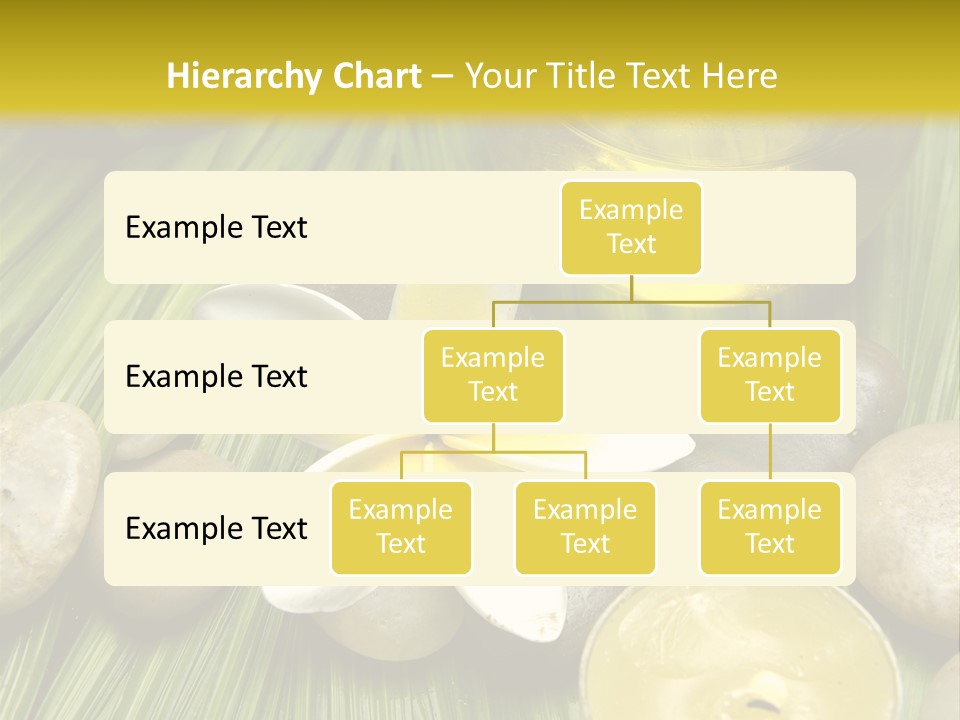 Hierarchy Chart – Your Title Text Here

Example Text

Example Text

Example Text

Example Text

Example Text

Example Text

Example Text

Example Text

Example Text